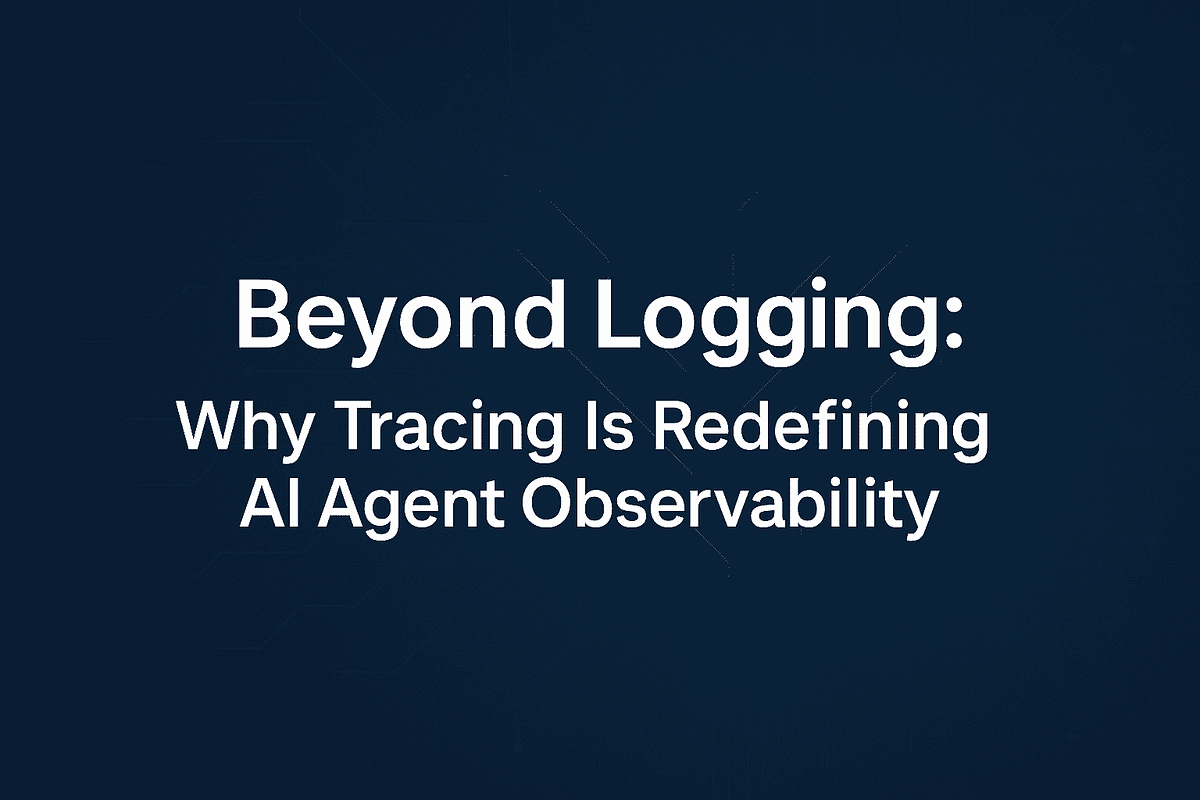 Beyond Logging:
Why Tracing Is Redefining AI Agent Observability